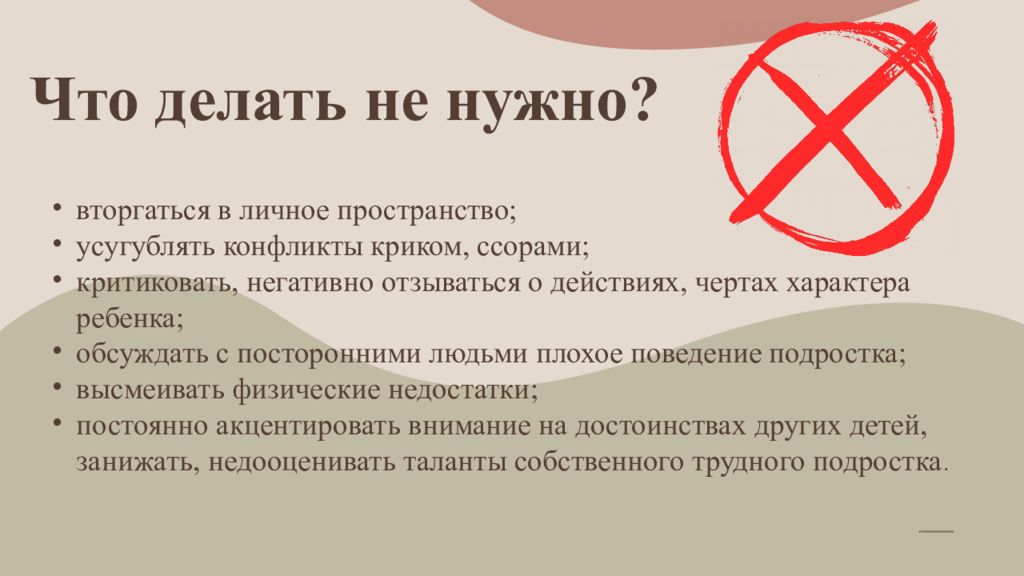 Что делать не нужно?

• вторгаться в личное пространство;
• усугублять конфликты криком, ссорами;
• критиковать, негативно отзываться о действиях, чертах характера ребенка;
• обсуждать с посторонними людьми плохое поведение подростка;
• высмеивать физические недостатки;
• постоянно акцентировать внимание на достоинствах других детей, занижать, недооценивать таланты собственного трудного подростка.